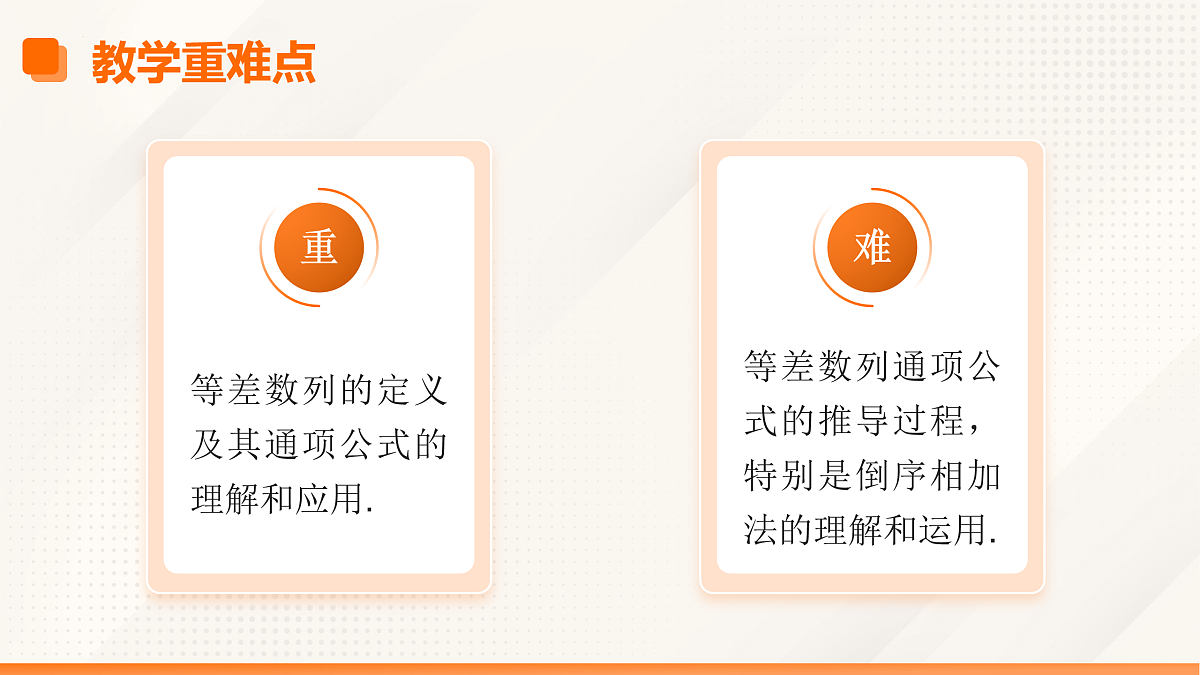 教学重难点

重

等差数列的定义及其通项公式的理解和应用.

难

等差数列通项公式的推导过程，特别是倒序相加法的理解和运用.